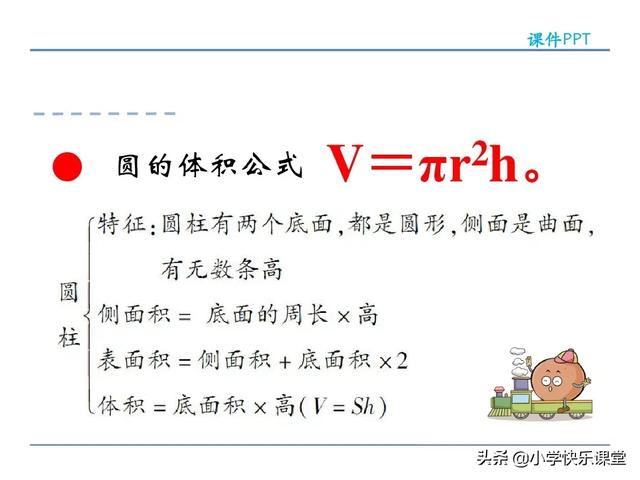 课件PPT

圆的体积公式 $V=\pi r^2h$。

圆柱

特征：圆柱有两个底面，都是圆形，侧面是曲面，有无数条高

侧面积 = 底面的周长 × 高

表面积 = 侧面积 + 底面积 × 2

体积 = 底面积 × 高（$V=Sh$）

头条 @小学快乐课堂